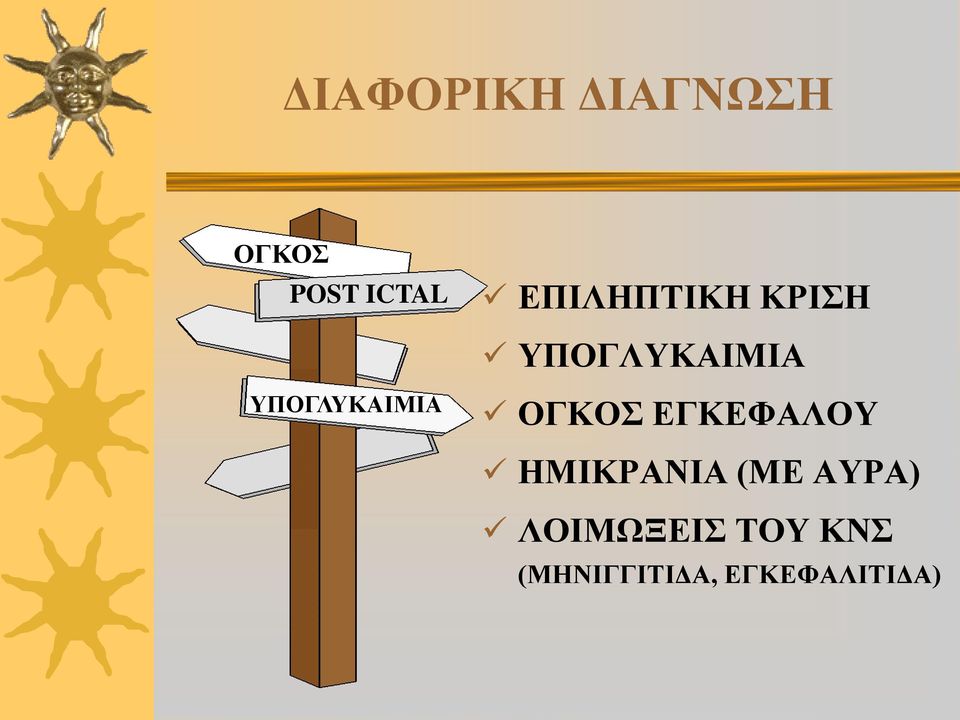 ΔΙΑΦΟΡΙΚΗ ΔΙΑΓΝΩΣΗ

ΟΓΚΟΣ

POST ICTAL

ΥΠΟΓΛΥΚΑΙΜΙΑ

✓ ΕΠΙΛΗΠΤΙΚΗ ΚΡΙΣΗ
✓ ΥΠΟΓΛΥΚΑΙΜΙΑ
✓ ΟΓΚΟΣ ΕΓΚΕΦΑΛΟΥ
✓ ΗΜΙΚΡΑΝΙΑ (ΜΕ ΑΥΡΑ)
✓ ΛΟΙΜΩΞΕΙΣ ΤΟΥ ΚΝΣ (ΜΗΝΙΓΓΙΤΙΔΑ, ΕΓΚΕΦΑΛΙΤΙΔΑ)